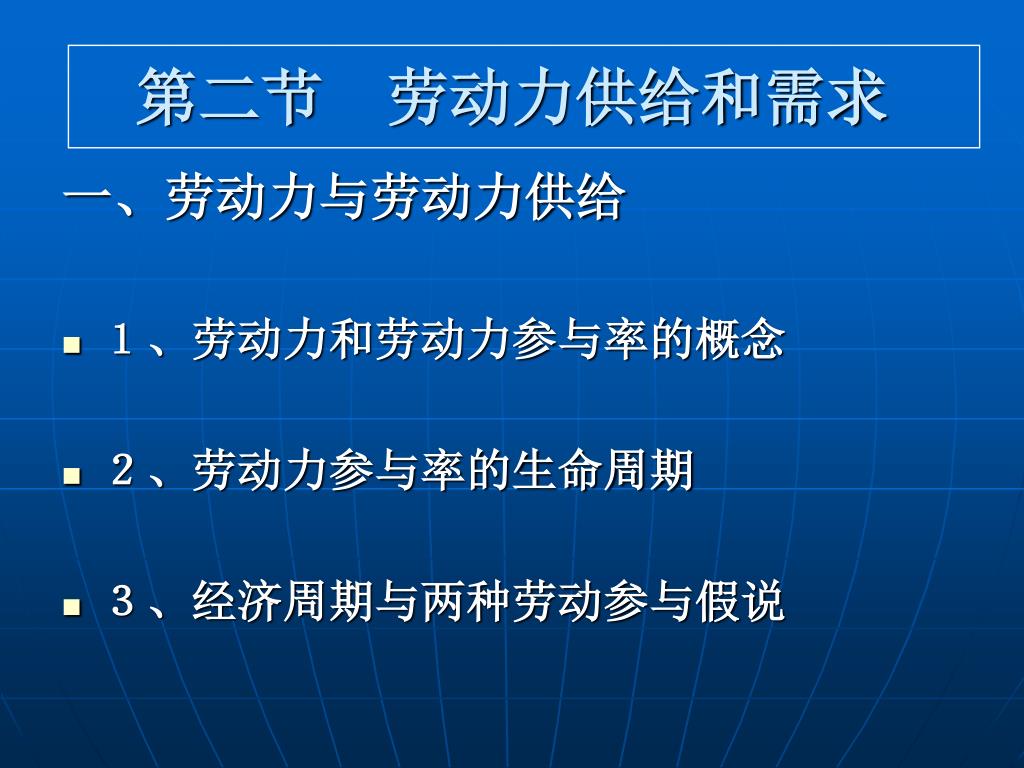 第二节　劳动力供给和需求

一、劳动力与劳动力供给

1、劳动力和劳动力参与率的概念

2、劳动力参与率的生命周期

3、经济周期与两种劳动参与假说